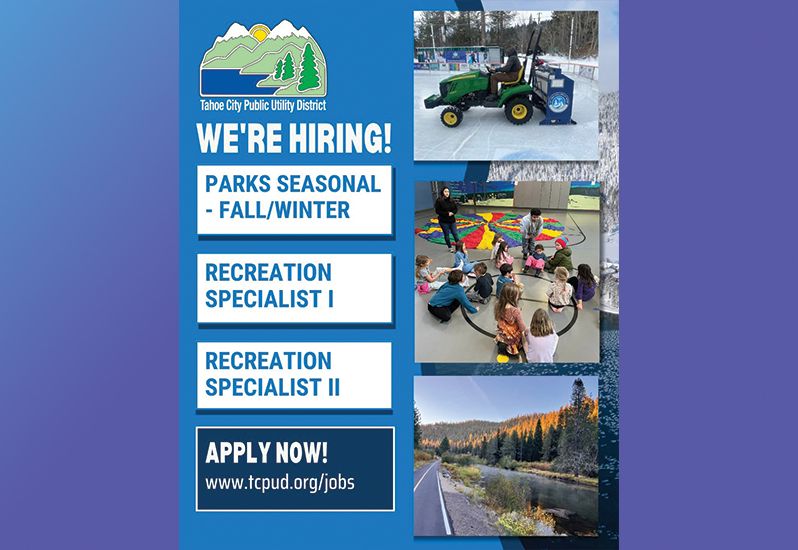 Tahoe City Public Utility District

WE'RE HIRING!

PARKS SEASONAL - FALL/WINTER

RECREATION SPECIALIST I

RECREATION SPECIALIST II

APPLY NOW!
www.tcpud.org/jobs